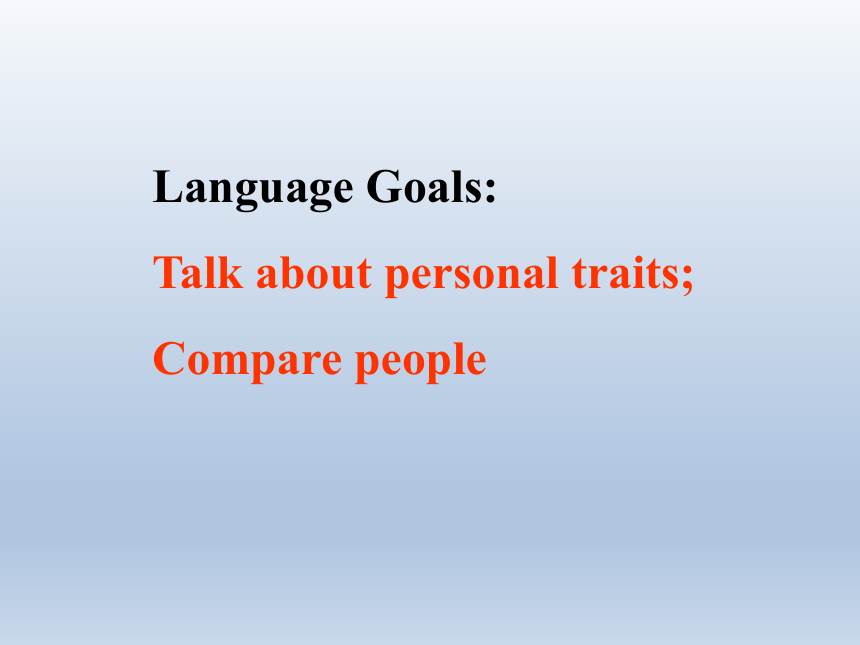 Language Goals:

Talk about personal traits;

Compare people